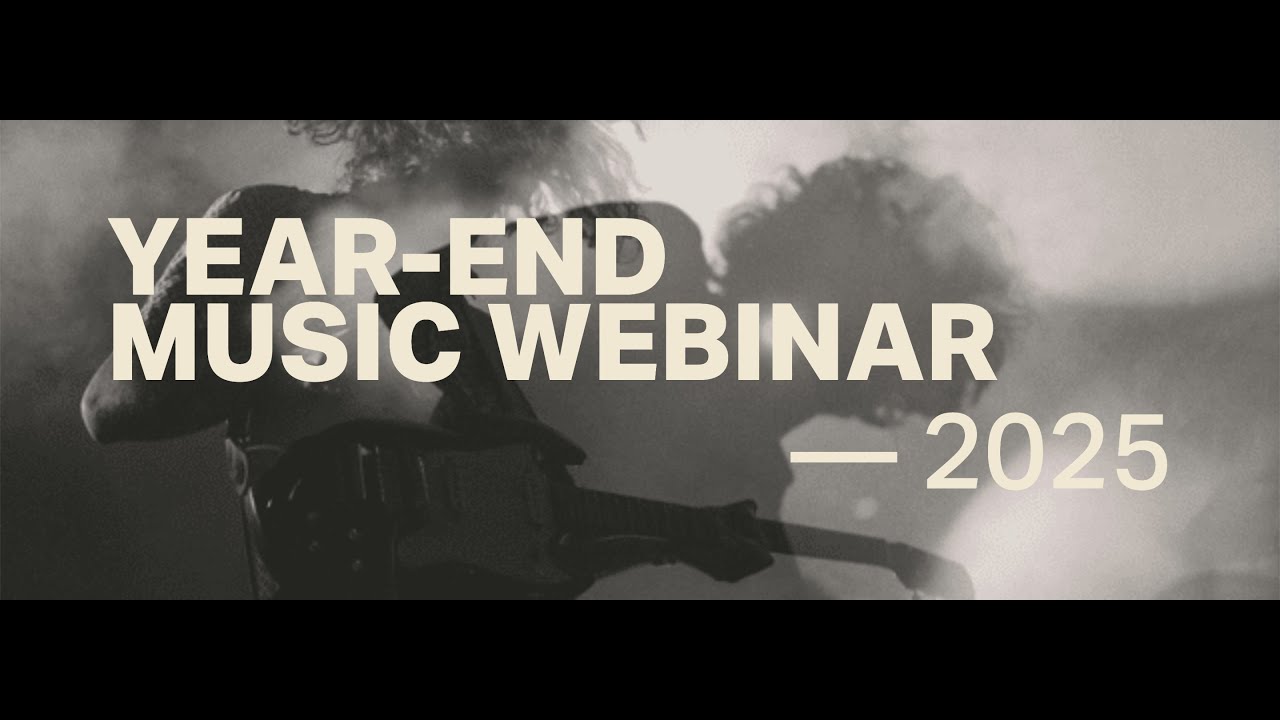 YEAR-END
MUSIC WEBINAR
— 2025